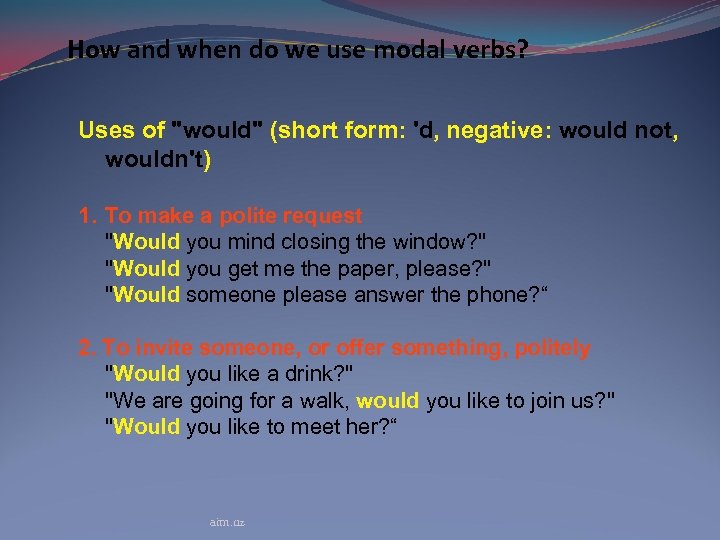 How and when do we use modal verbs?

Uses of "would" (short form: 'd, negative: would not, wouldn't)

1. To make a polite request
"Would you mind closing the window?"
"Would you get me the paper, please?"
"Would someone please answer the phone?“

2. To invite someone, or offer something, politely
"Would you like a drink?"
"We are going for a walk, would you like to join us?"
"Would you like to meet her?“

aim.uz